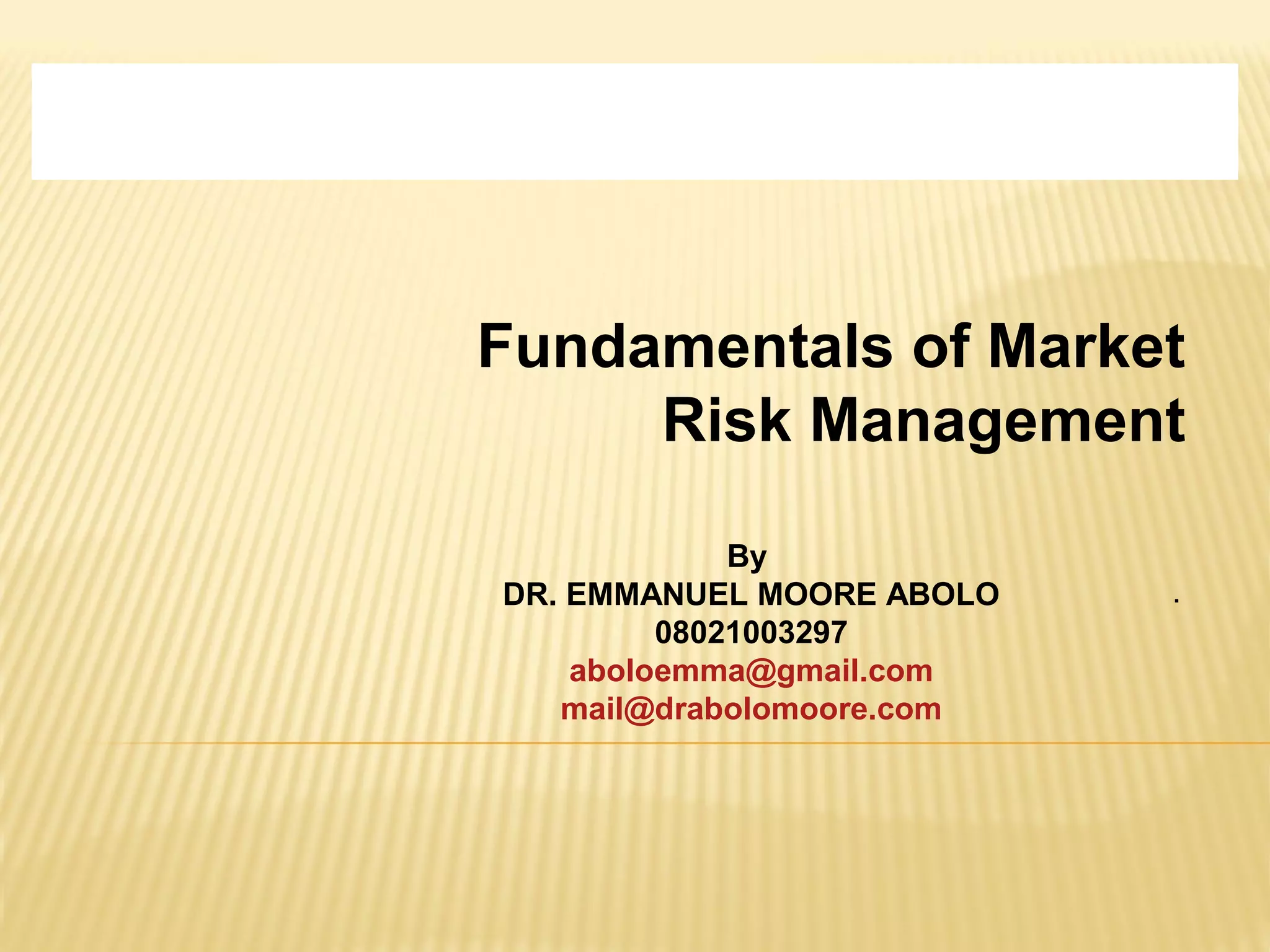 Fundamentals of Market Risk Management

By
DR. EMMANUEL MOORE ABOLO .
08021003297
aboloemma@gmail.com
mail@drabolomoore.com